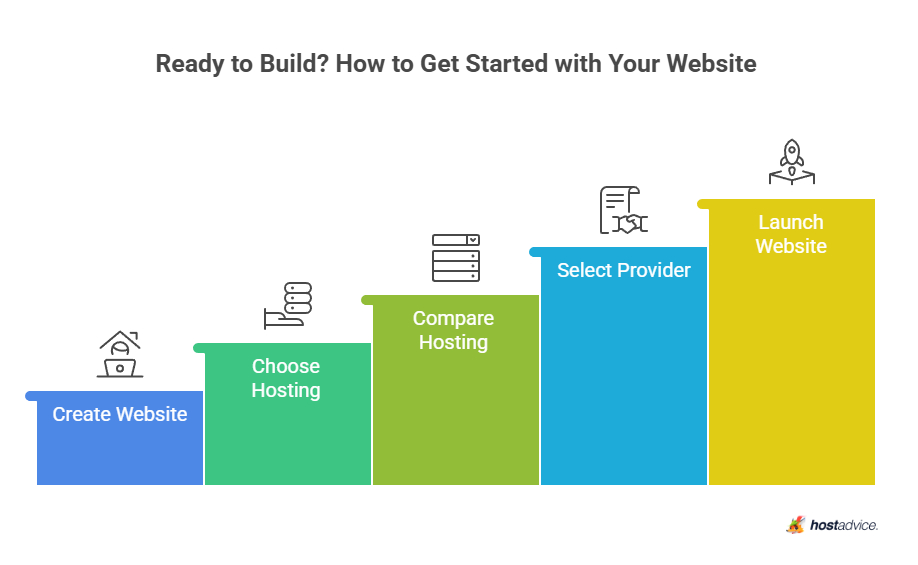 Ready to Build? How to Get Started with Your Website

Create Website

Choose Hosting

Compare Hosting

Select Provider

Launch Website

hostadvice.